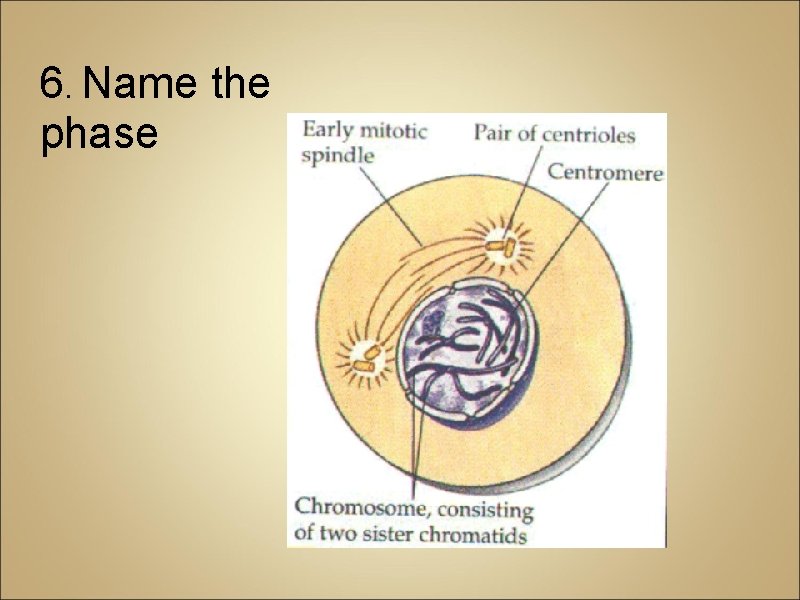 6. Name the phase

Early mitotic spindle

Pair of centrioles

Centromere

Chromosome, consisting of two sister chromatids